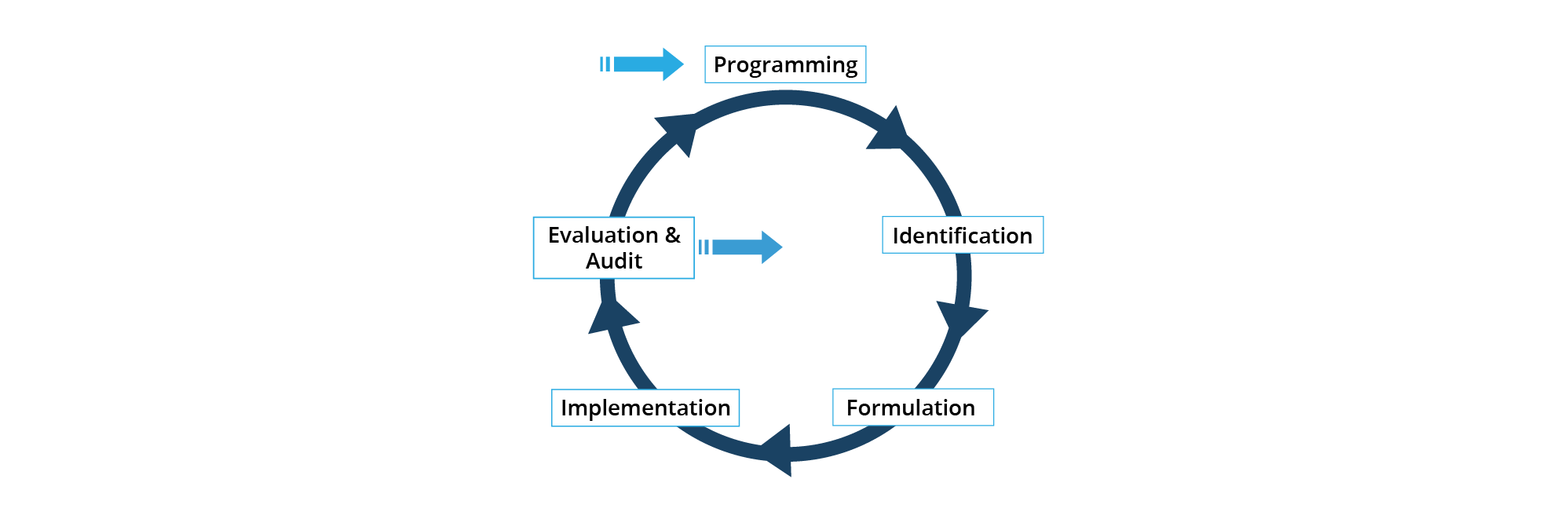 Programming

Identification

Formulation

Implementation

Evaluation & Audit